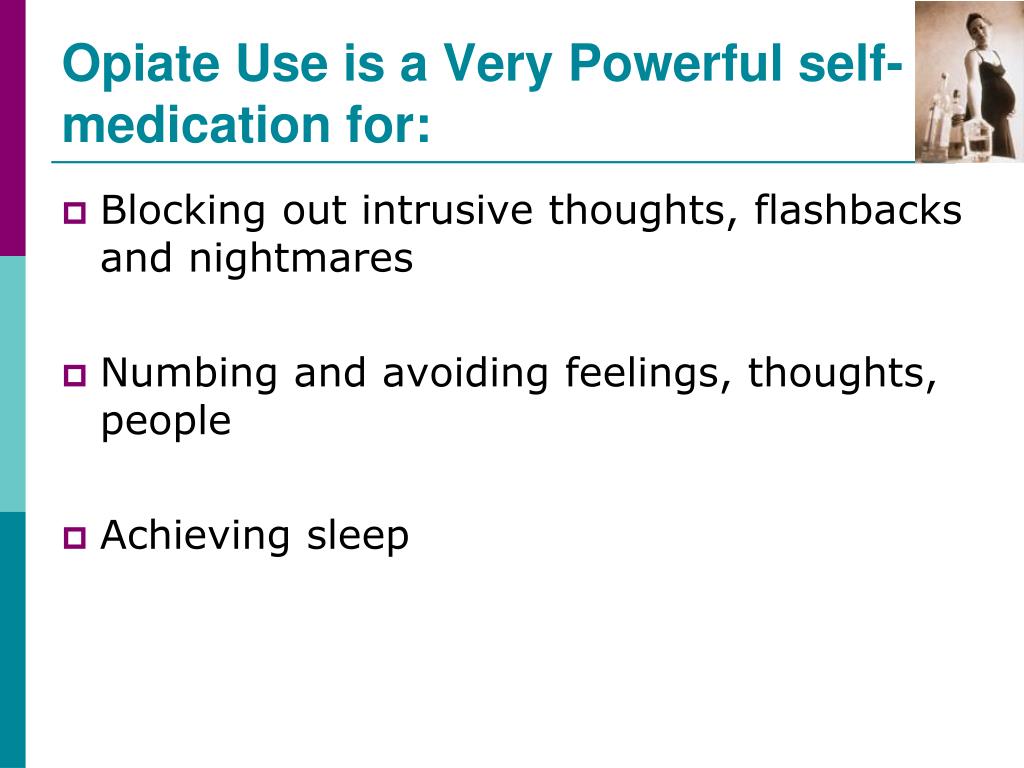 Opiate Use is a Very Powerful self-medication for:

Blocking out intrusive thoughts, flashbacks and nightmares

Numbing and avoiding feelings, thoughts, people

Achieving sleep